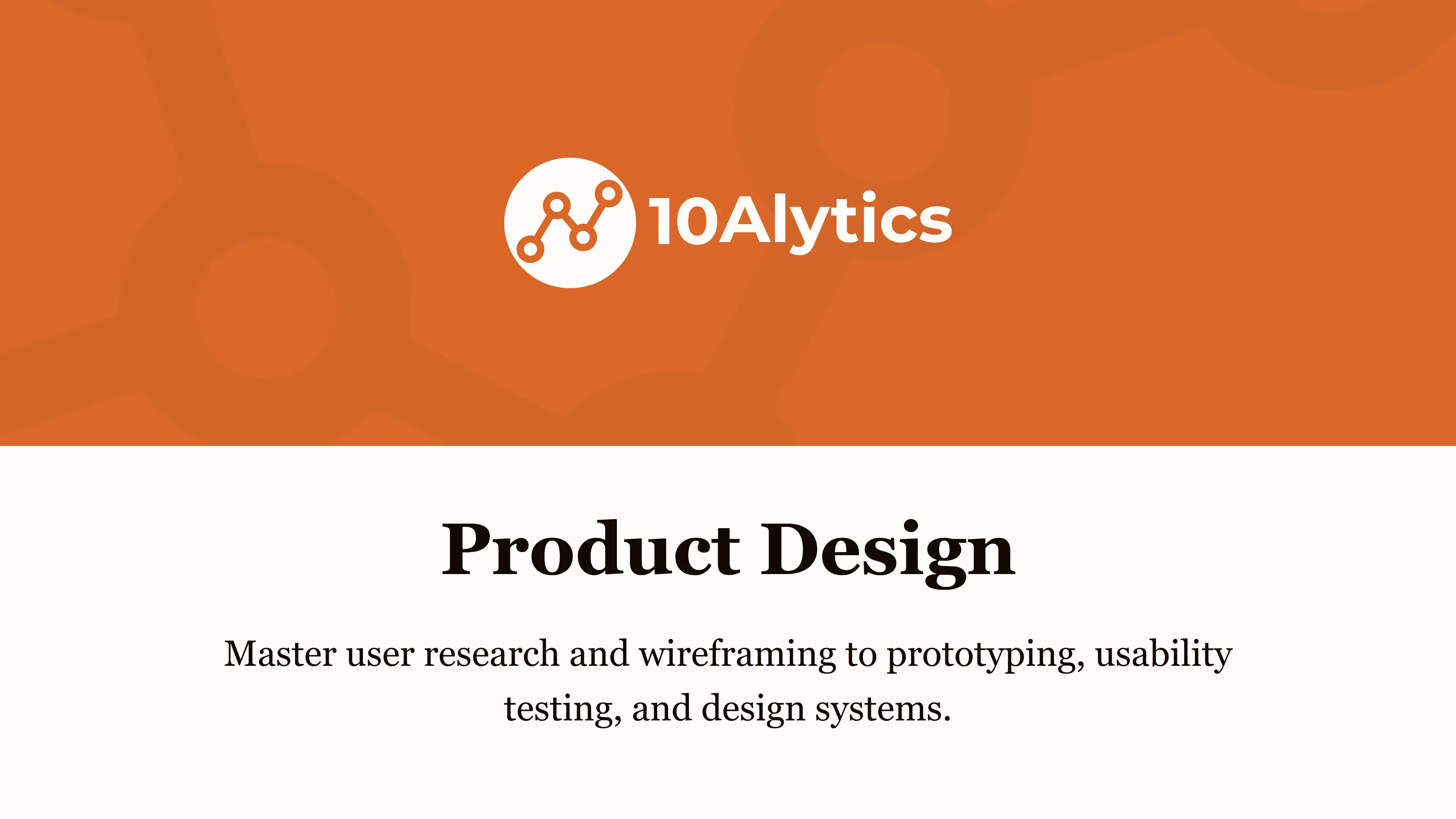 10Alytics

Product Design

Master user research and wireframing to prototyping, usability testing, and design systems.